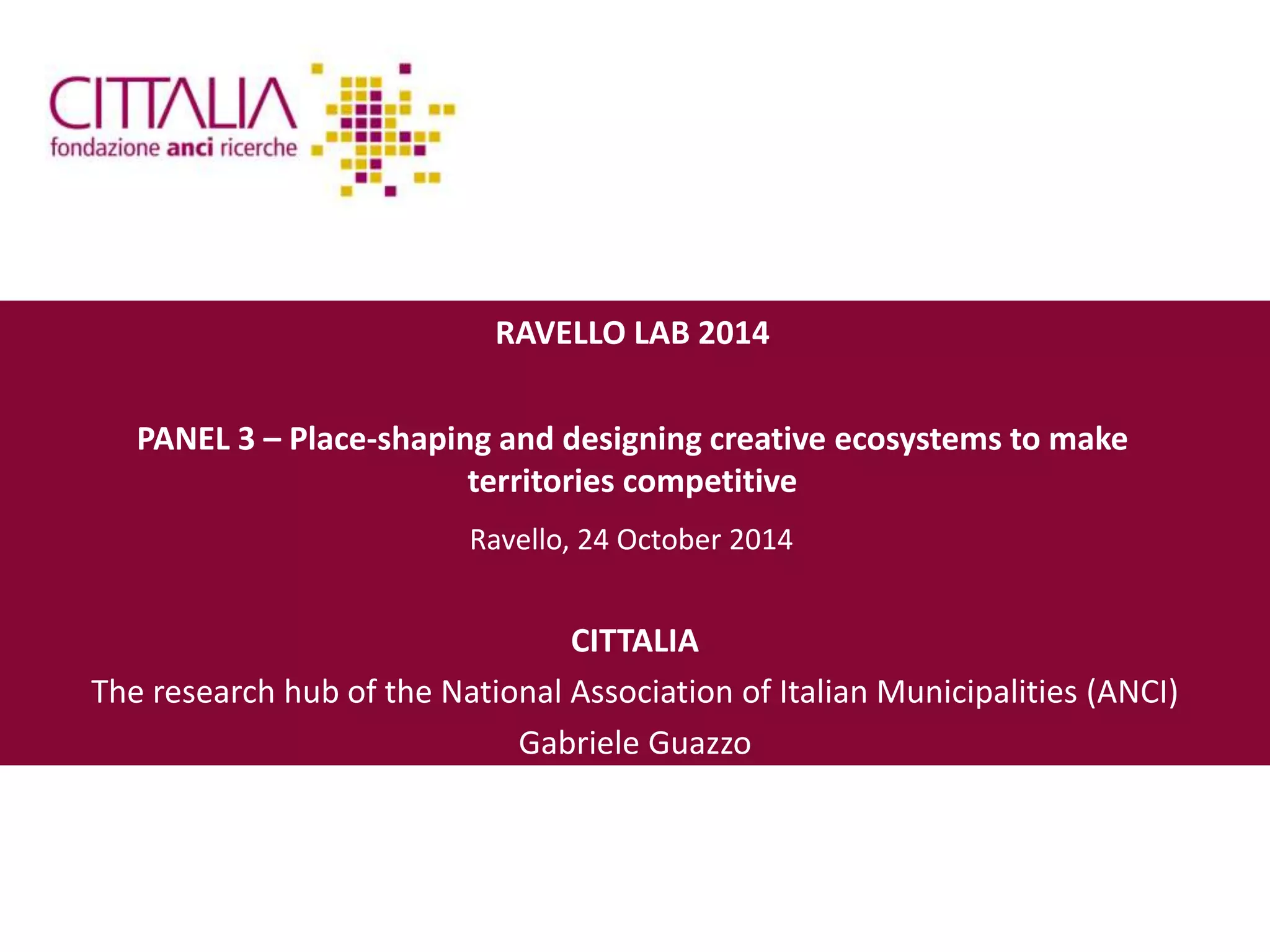 CITTALIA
fondazione anci ricerche

RAVELLO LAB 2014

PANEL 3 – Place-shaping and designing creative ecosystems to make territories competitive

Ravello, 24 October 2014

CITTALIA
The research hub of the National Association of Italian Municipalities (ANCI)
Gabriele Guazzo